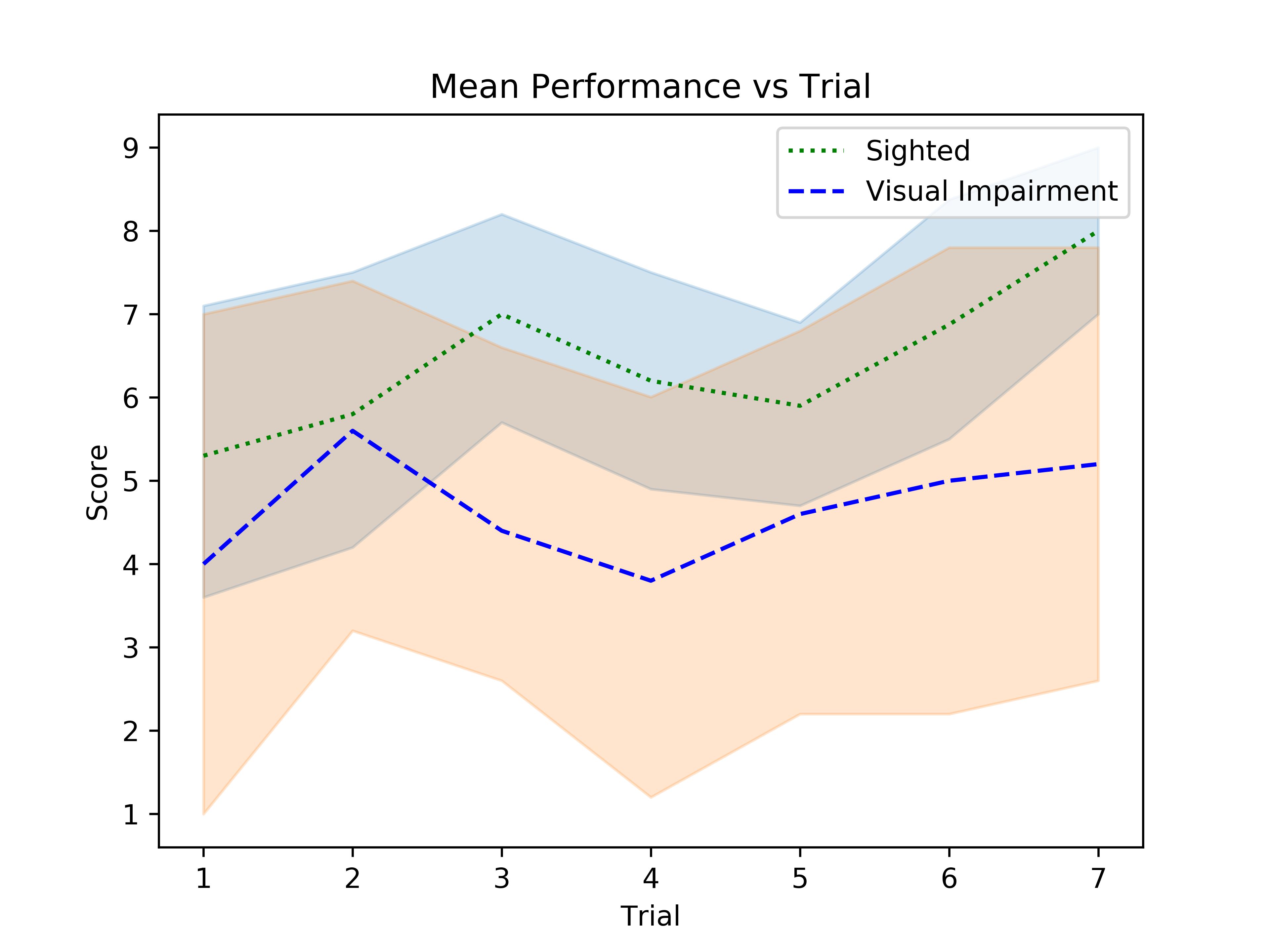 Mean Performance vs Trial

Sighted
Visual Impairment

Score

9
8
7
6
5
4
3
2
1

1 2 3 4 5 6 7

Trial